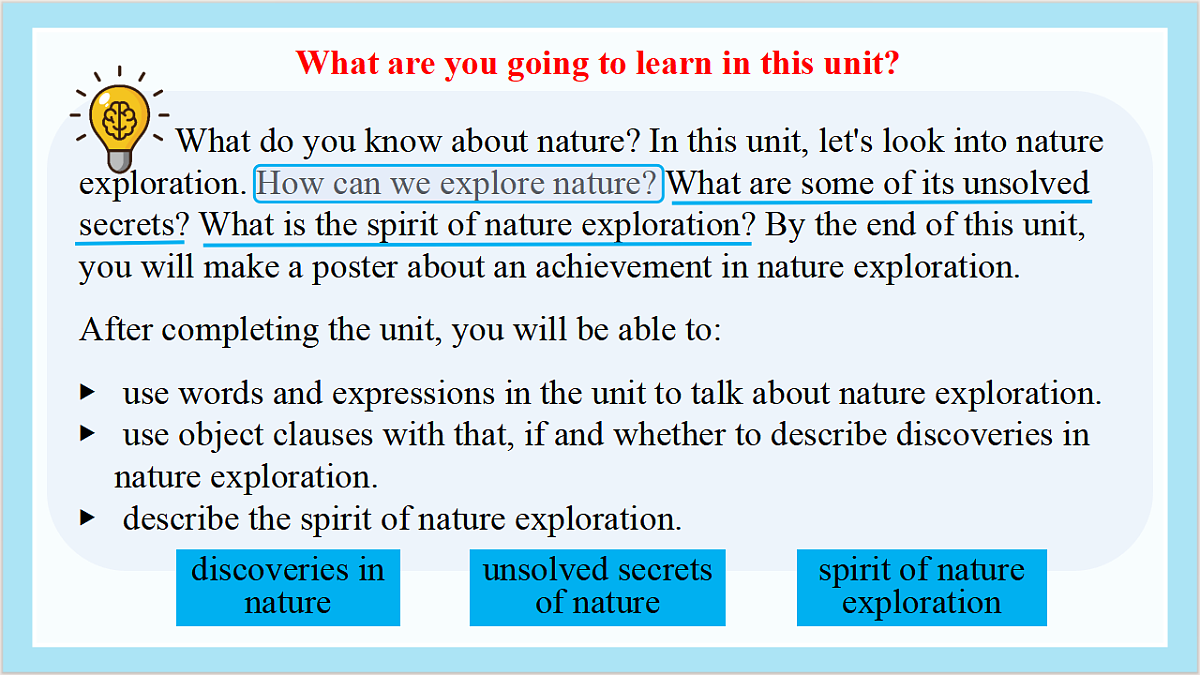 What are you going to learn in this unit?

What do you know about nature? In this unit, let's look into nature exploration. How can we explore nature? What are some of its unsolved secrets? What is the spirit of nature exploration? By the end of this unit, you will make a poster about an achievement in nature exploration.

After completing the unit, you will be able to:

▸ use words and expressions in the unit to talk about nature exploration.
▸ use object clauses with that, if and whether to describe discoveries in nature exploration.
▸ describe the spirit of nature exploration.

discoveries in nature

unsolved secrets of nature

spirit of nature exploration